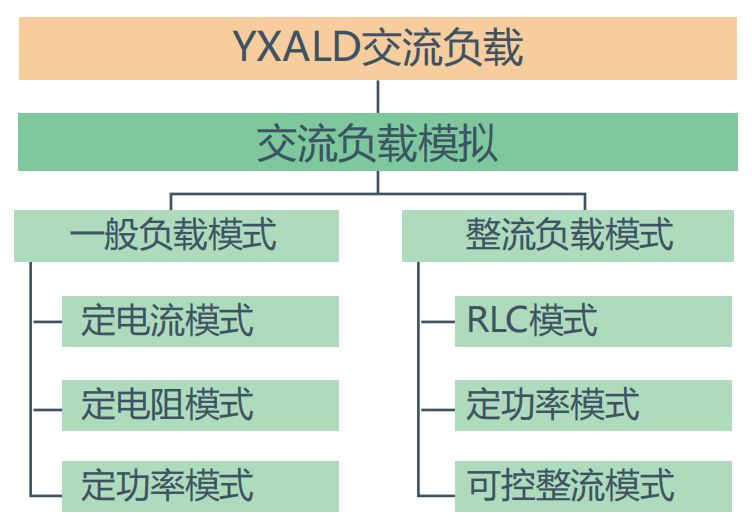 YXALD交流负载

交流负载模拟

一般负载模式

定电流模式

定电阻模式

定功率模式

整流负载模式

RLC模式

定功率模式

可控整流模式